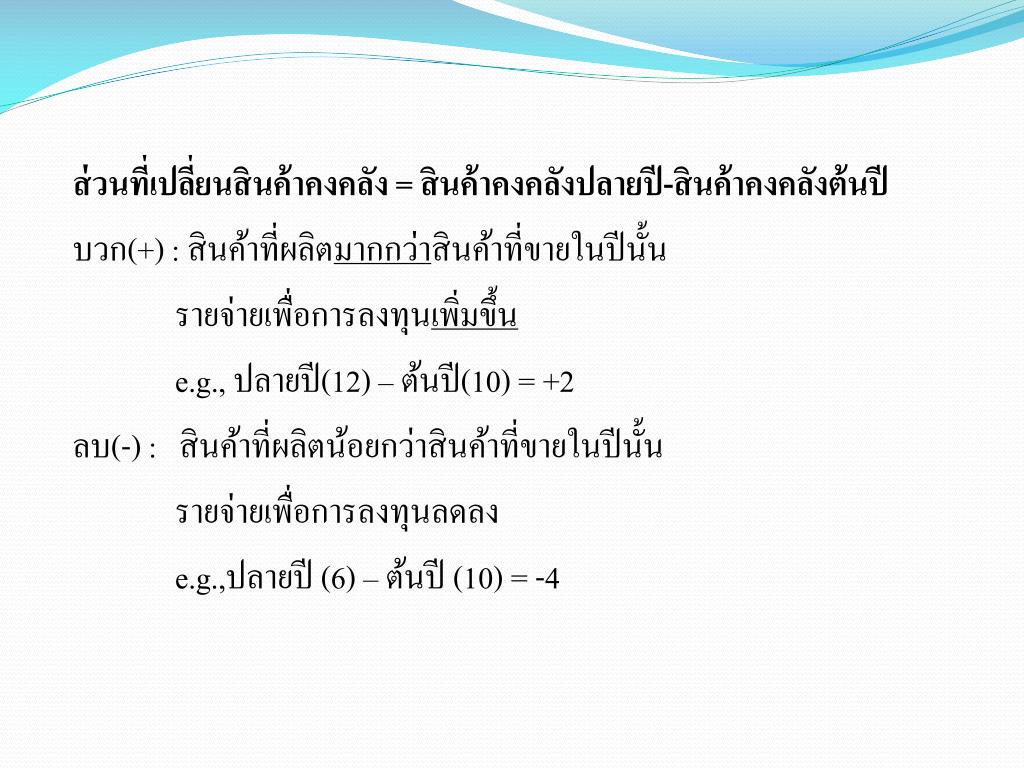 ส่วนที่เปลี่ยนสินค้าคงคลัง = สินค้าคงคลังปลายปี-สินค้าคงคลังต้นปี

บวก(+) : สินค้าที่ผลิตมากกว่าสินค้าที่ขายในปีนั้น

รายจ่ายเพื่อการลงทุนเพิ่มขึ้น

e.g., ปลายปี(12) – ต้นปี(10) = +2

ลบ(-) : สินค้าที่ผลิตน้อยกว่าสินค้าที่ขายในปีนั้น

รายจ่ายเพื่อการลงทุนลดลง

e.g.,ปลายปี (6) – ต้นปี (10) = -4